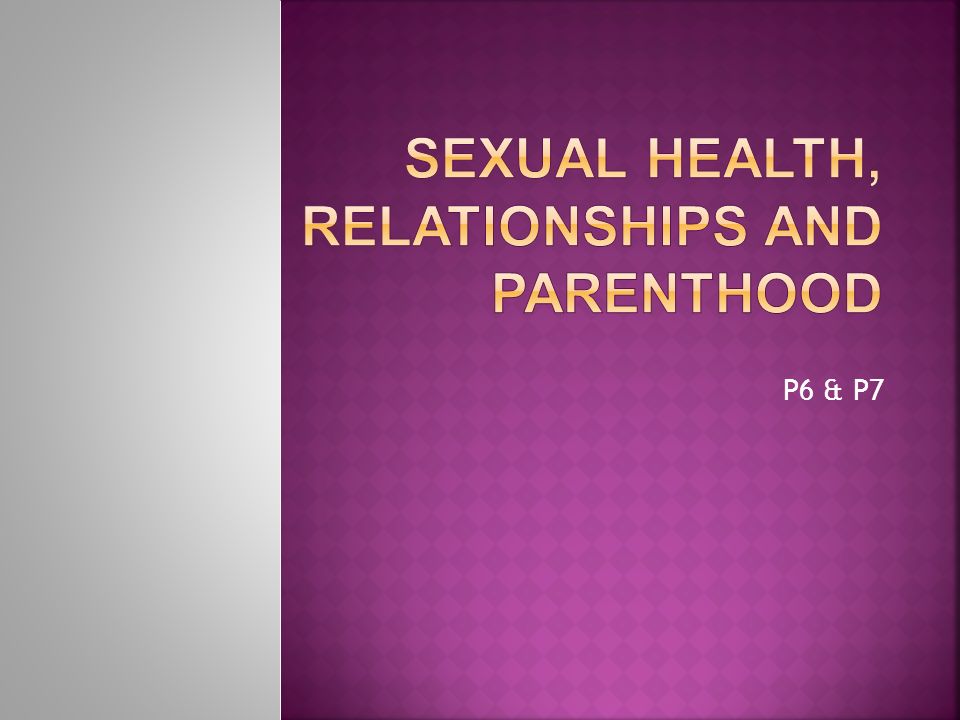 SEXUAL HEALTH, RELATIONSHIPS AND PARENTHOOD

P6 & P7